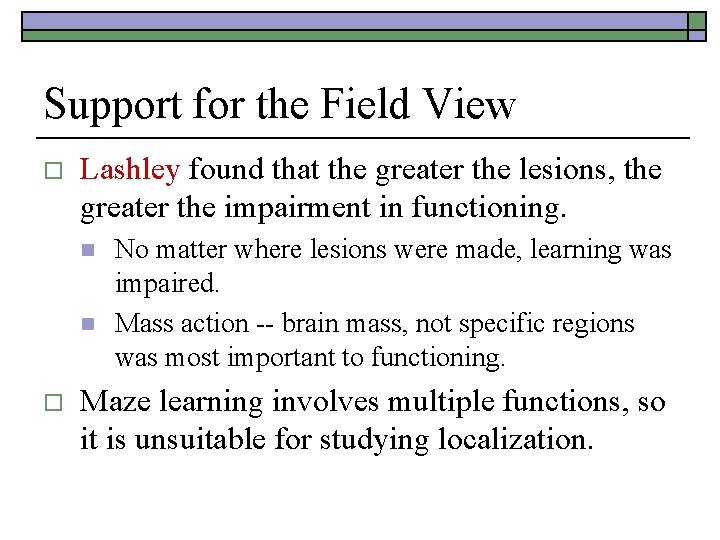 Support for the Field View

Lashley found that the greater the lesions, the greater the impairment in functioning.

No matter where lesions were made, learning was impaired.

Mass action -- brain mass, not specific regions was most important to functioning.

Maze learning involves multiple functions, so it is unsuitable for studying localization.